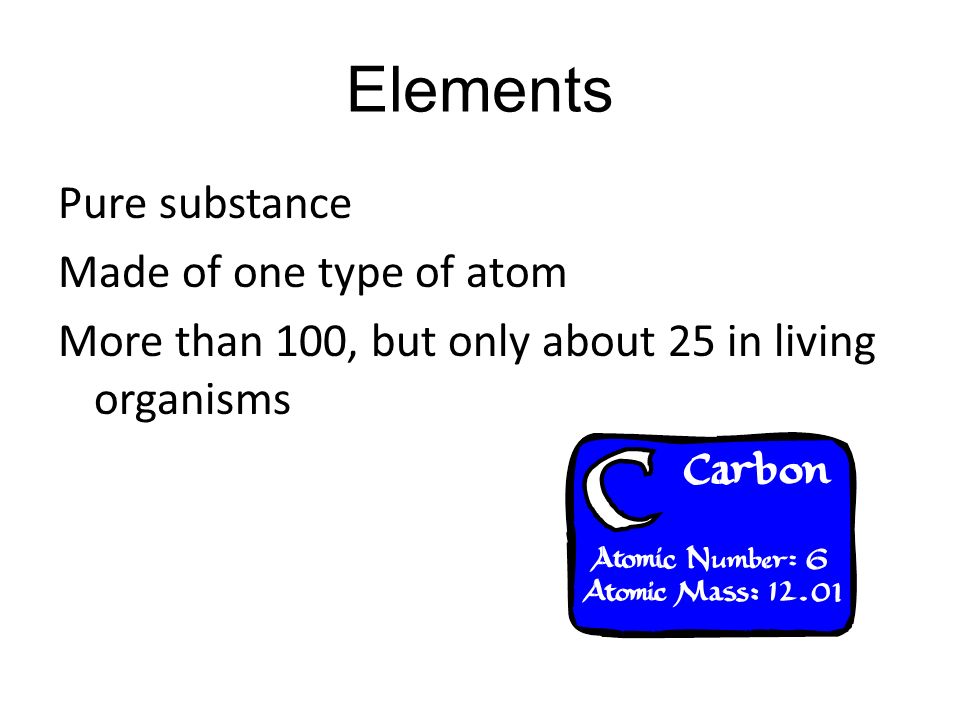 Elements

Pure substance

Made of one type of atom

More than 100, but only about 25 in living organisms

C Carbon

Atomic Number: 6
Atomic Mass: 12.01